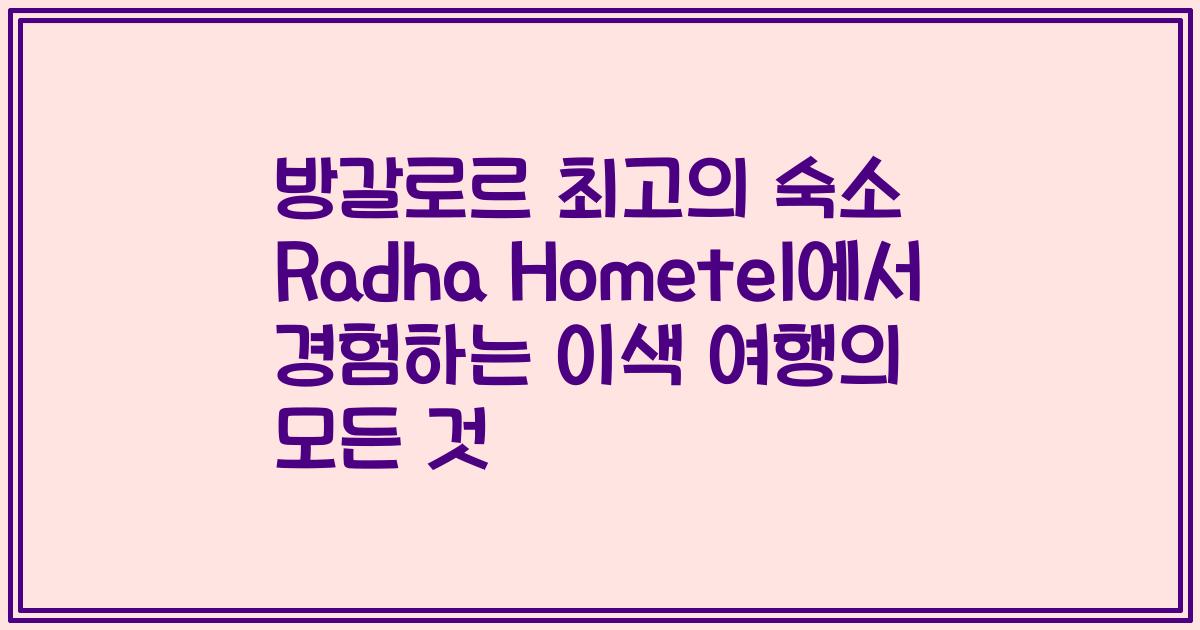 방갈로르 최고의 숙소 Radha Hometel에서 경험하는 이색 여행의 모든 것